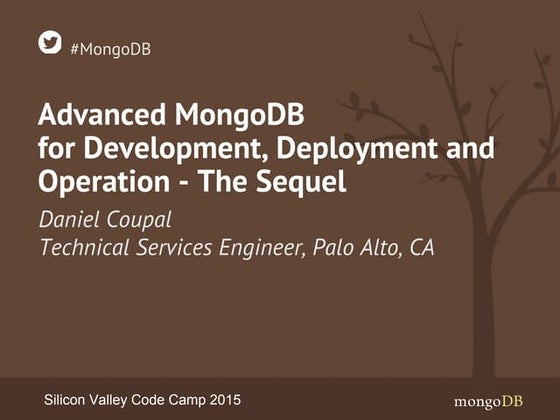 #MongoDB

Advanced MongoDB for Development, Deployment and Operation - The Sequel

Daniel Coupal
Technical Services Engineer, Palo Alto, CA

Silicon Valley Code Camp 2015

mongoDB